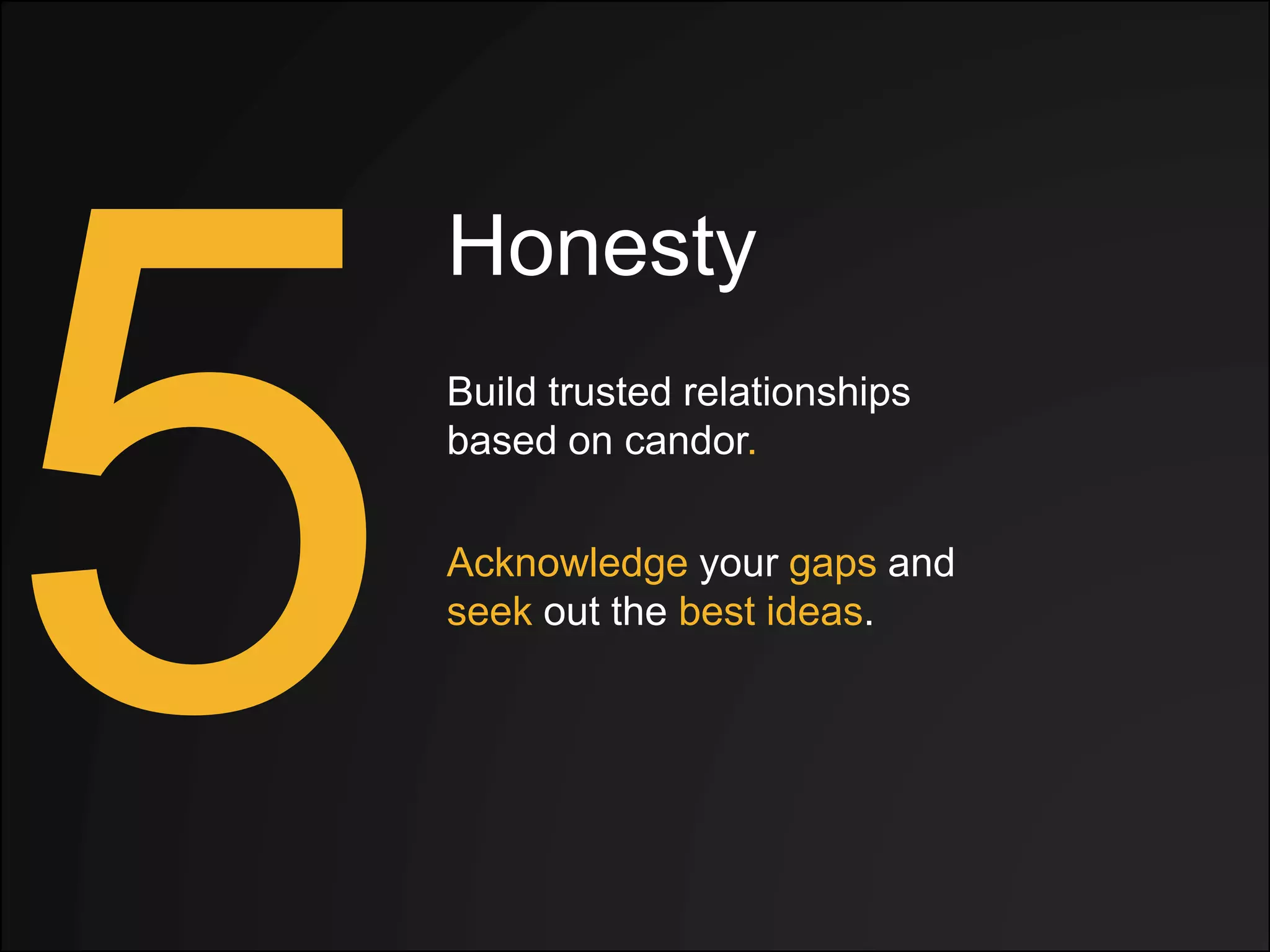 5

Honesty

Build trusted relationships based on candor.

Acknowledge your gaps and seek out the best ideas.